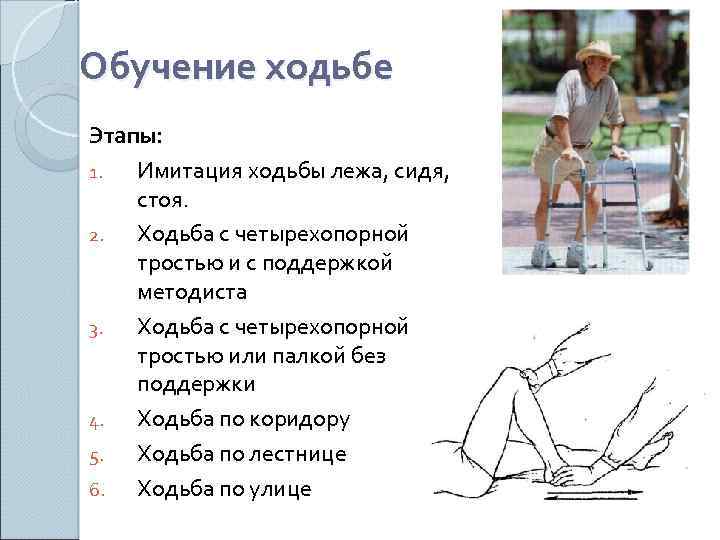 Обучение ходьбе

Этапы:

1. Имитация ходьбы лежа, сидя, стоя.
2. Ходьба с четырехопорной тростью и с поддержкой методиста
3. Ходьба с четырехопорной тростью или палкой без поддержки
4. Ходьба по коридору
5. Ходьба по лестнице
6. Ходьба по улице